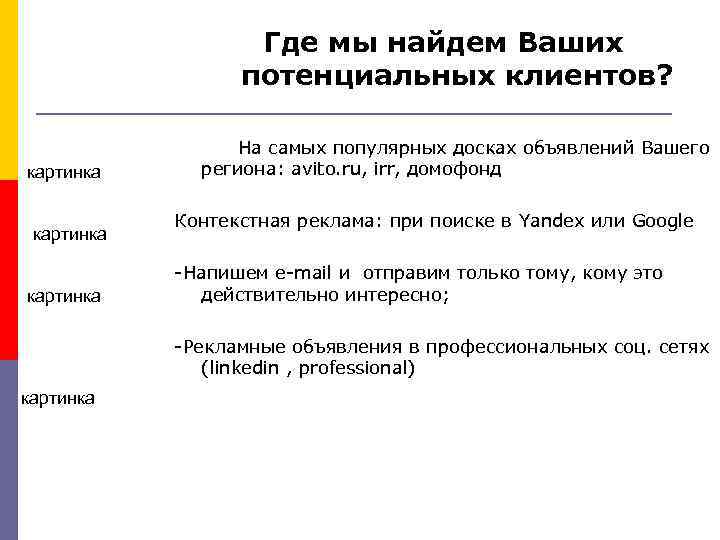 Где мы найдем Ваших потенциальных клиентов?

картинка

На самых популярных досках объявлений Вашего региона: avito.ru, irr, домофонд

картинка

Контекстная реклама: при поиске в Yandex или Google

картинка

-Напишем e-mail и отправим только тому, кому это действительно интересно;

-Рекламные объявления в профессиональных соц. сетях (linkedin , professional)

картинка